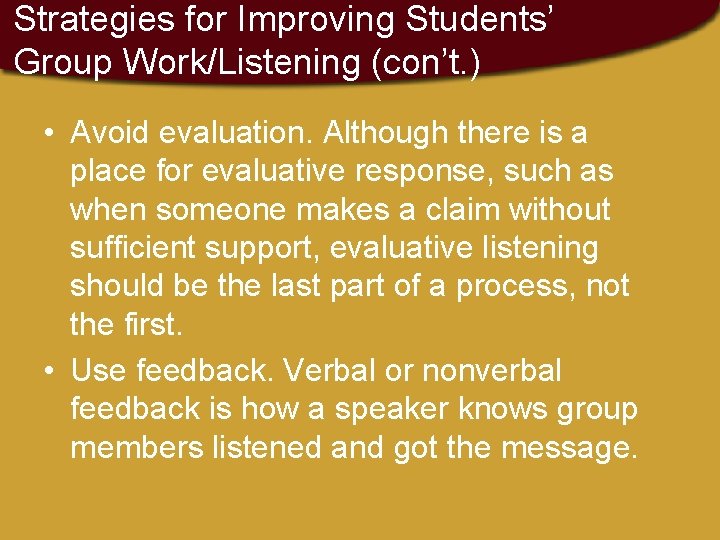 Strategies for Improving Students' Group Work/Listening (con't.)

• Avoid evaluation. Although there is a place for evaluative response, such as when someone makes a claim without sufficient support, evaluative listening should be the last part of a process, not the first.

• Use feedback. Verbal or nonverbal feedback is how a speaker knows group members listened and got the message.